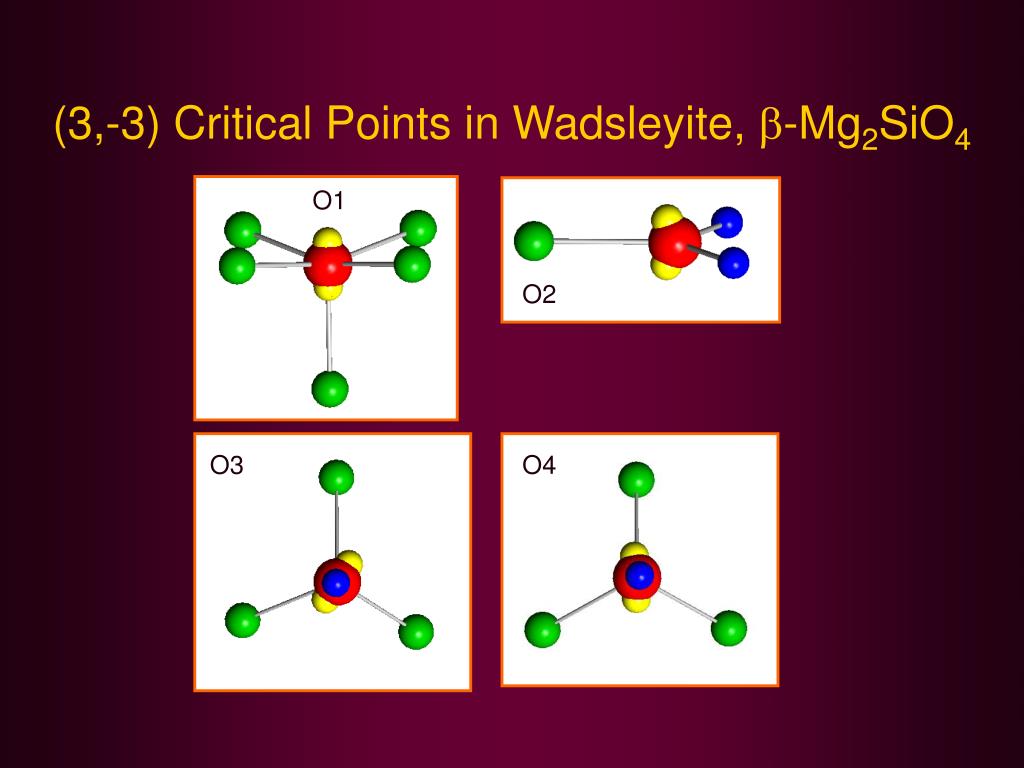 (3,-3) Critical Points in Wadsleyite, $\beta$-$Mg_2SiO_4$

O1

O2

O3

O4